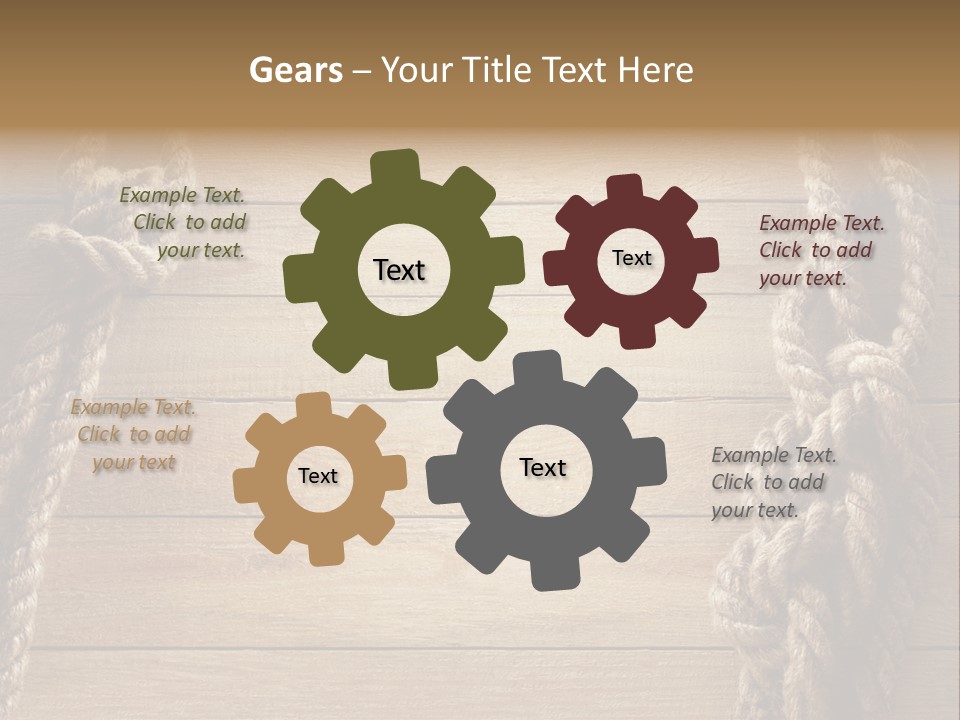 Gears – Your Title Text Here

Example Text. Click to add your text.

Text

Text

Example Text. Click to add your text.

Example Text. Click to add your text

Text

Text

Example Text. Click to add your text.